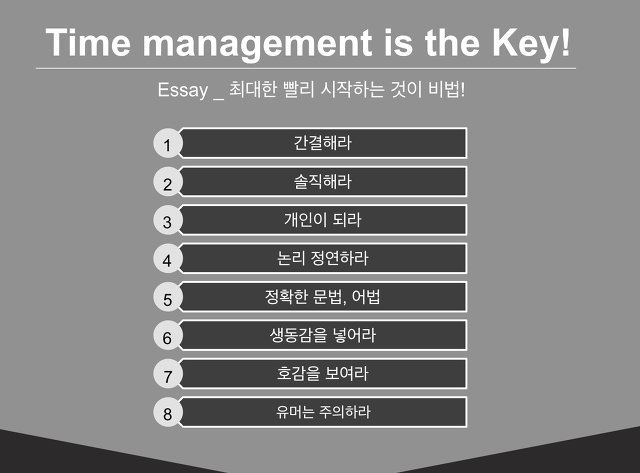 Time management is the Key!

Essay _ 최대한 빨리 시작하는 것이 비법!

1 간결해라

2 솔직해라

3 개인이 되라

4 논리 정연하라

5 정확한 문법, 어법

6 생동감을 넣어라

7 호감을 보여라

8 유머는 주의하라